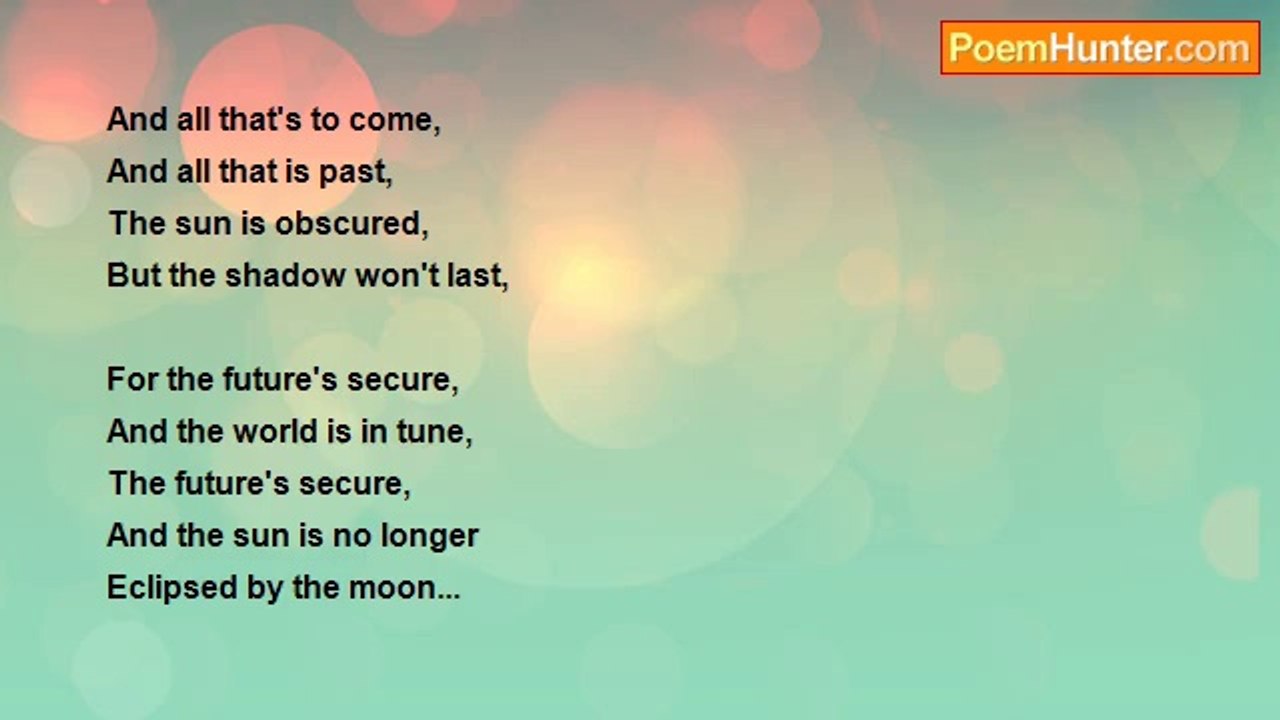 PoemHunter.com

And all that's to come,
And all that is past,
The sun is obscured,
But the shadow won't last,

For the future's secure,
And the world is in tune,
The future's secure,
And the sun is no longer
Eclipsed by the moon...